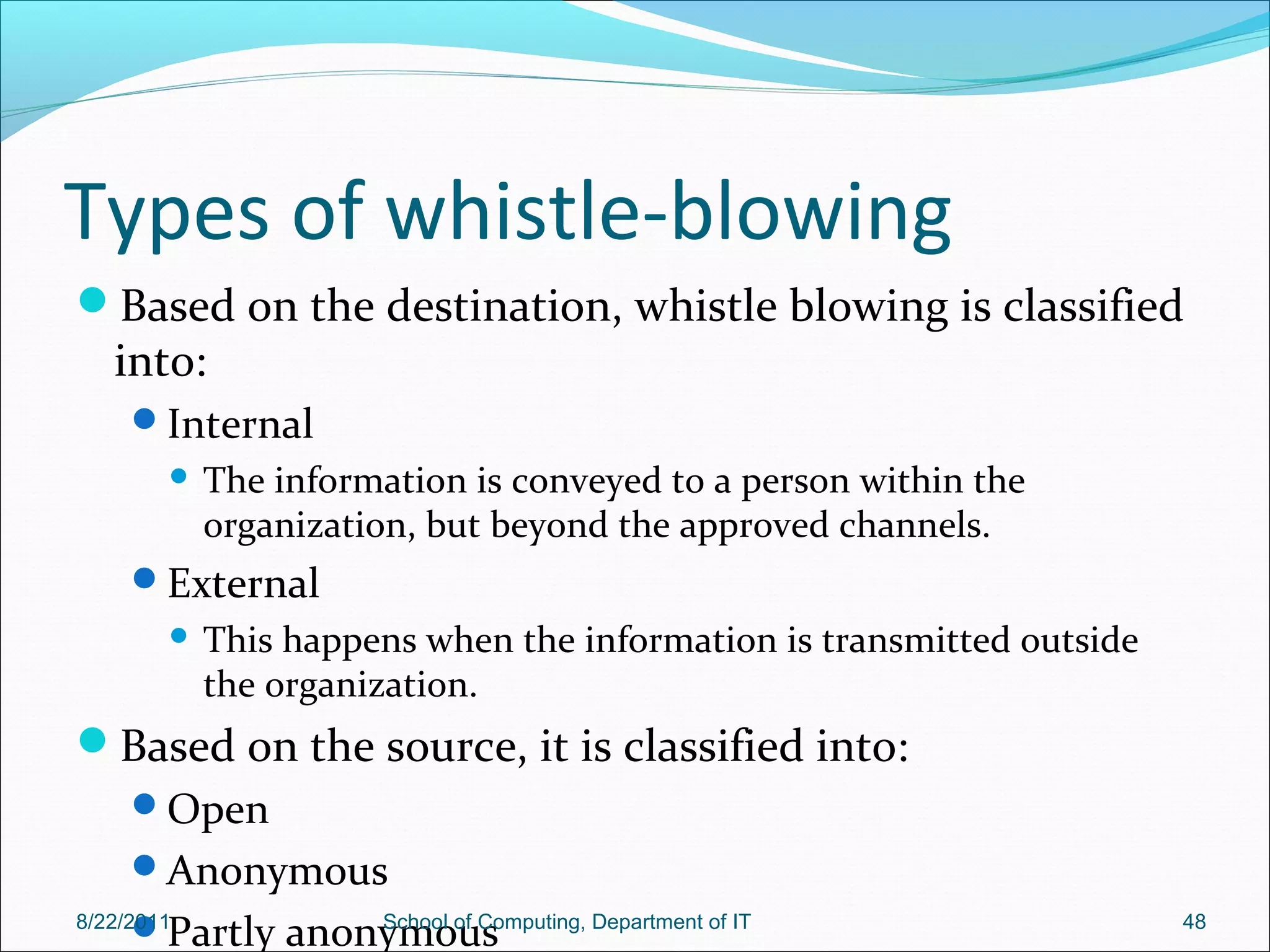 Types of whistle-blowing

Based on the destination, whistle blowing is classified into:

Internal

The information is conveyed to a person within the organization, but beyond the approved channels.

External

This happens when the information is transmitted outside the organization.

Based on the source, it is classified into:

Open

Anonymous

Partly anonymous

8/22/2011

School of Computing, Department of IT

48